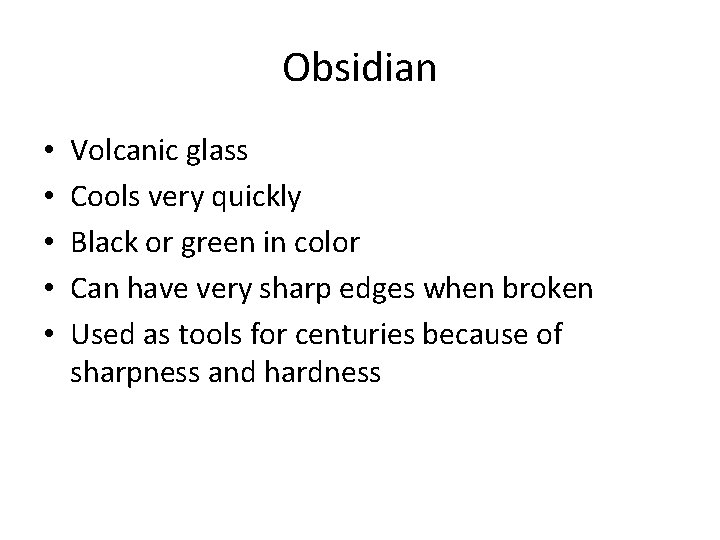 Obsidian

• Volcanic glass
• Cools very quickly
• Black or green in color
• Can have very sharp edges when broken
• Used as tools for centuries because of sharpness and hardness